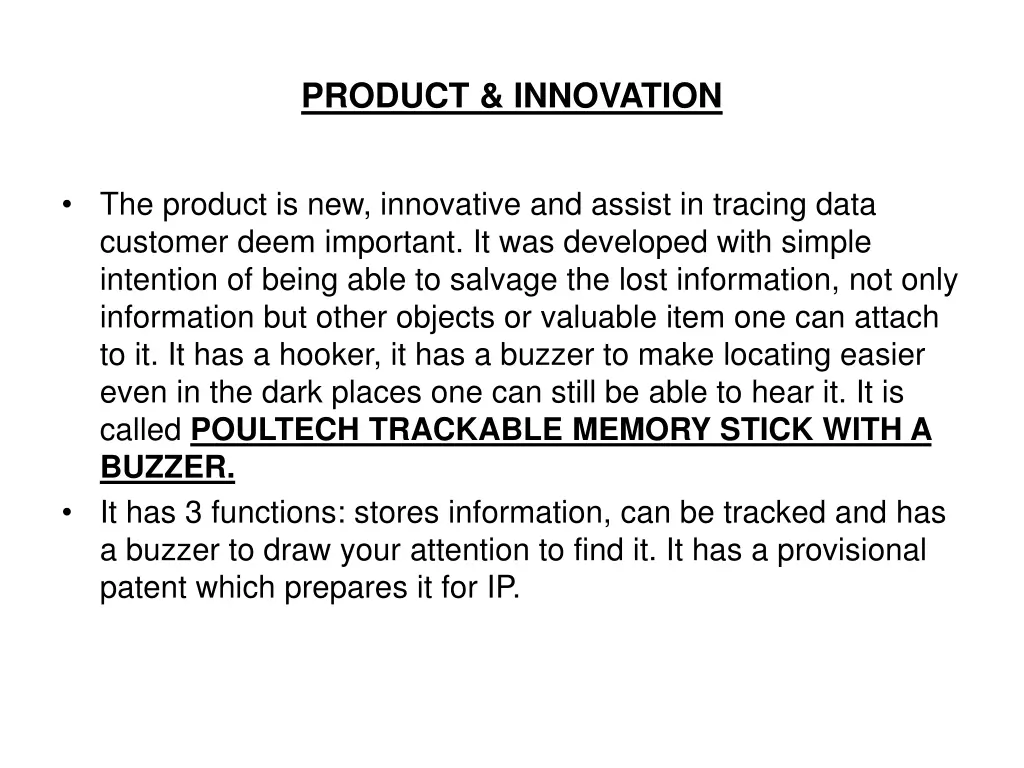 PRODUCT & INNOVATION

• The product is new, innovative and assist in tracing data customer deem important. It was developed with simple intention of being able to salvage the lost information, not only information but other objects or valuable item one can attach to it. It has a hooker, it has a buzzer to make locating easier even in the dark places one can still be able to hear it. It is called POULTECH TRACKABLE MEMORY STICK WITH A BUZZER.
• It has 3 functions: stores information, can be tracked and has a buzzer to draw your attention to find it. It has a provisional patent which prepares it for IP.